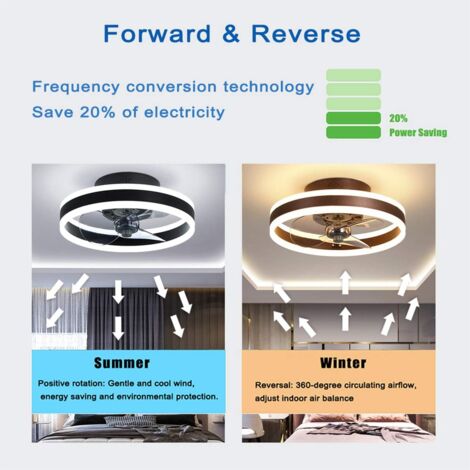 Forward & Reverse

Frequency conversion technology
Save 20% of electricity

20%
Power Saving

Summer

Positive rotation: Gentle and cool wind, energy saving and environmental protection.

Winter

Reversal: 360-degree circulating airflow, adjust indoor air balance